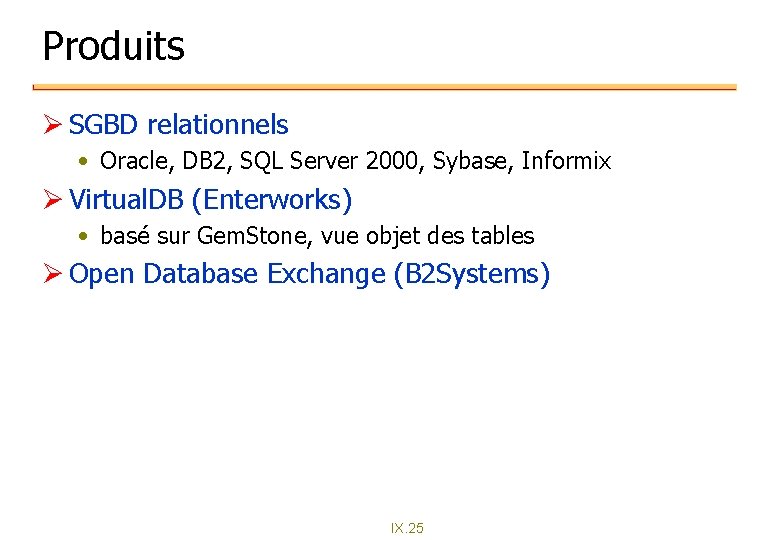 Produits

➢ SGBD relationnels
• Oracle, DB2, SQL Server 2000, Sybase, Informix

➢ VirtualDB (Enterworks)
• basé sur GemStone, vue objet des tables

➢ Open Database Exchange (B2Systems)

IX.25